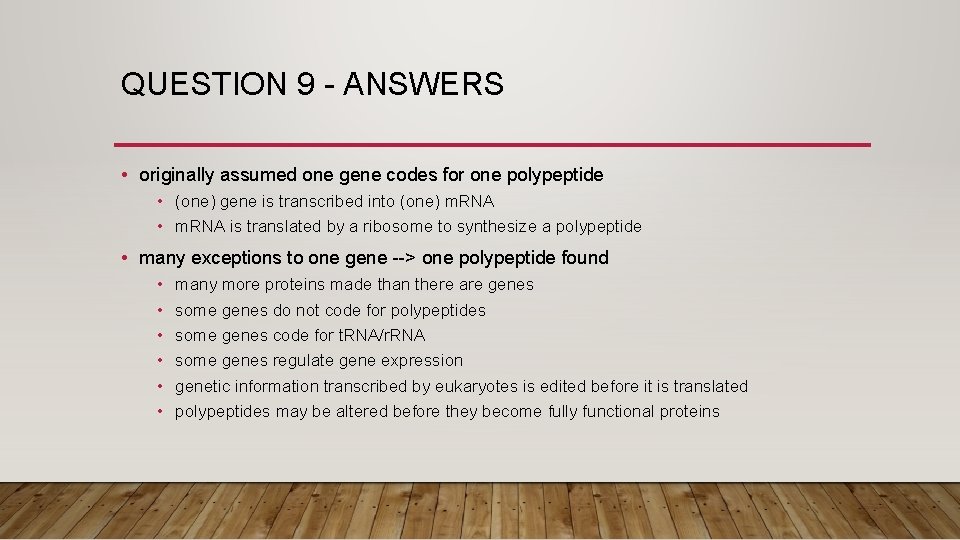 QUESTION 9 - ANSWERS

• originally assumed one gene codes for one polypeptide
  • (one) gene is transcribed into (one) mRNA
  • mRNA is translated by a ribosome to synthesize a polypeptide

• many exceptions to one gene --> one polypeptide found
  • many more proteins made than there are genes
  • some genes do not code for polypeptides
  • some genes code for tRNA/rRNA
  • some genes regulate gene expression
  • genetic information transcribed by eukaryotes is edited before it is translated
  • polypeptides may be altered before they become fully functional proteins